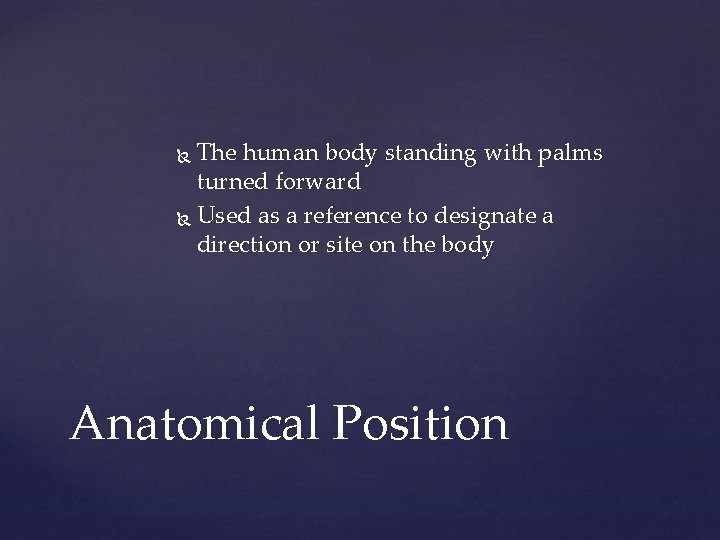 The human body standing with palms turned forward

Used as a reference to designate a direction or site on the body

Anatomical Position